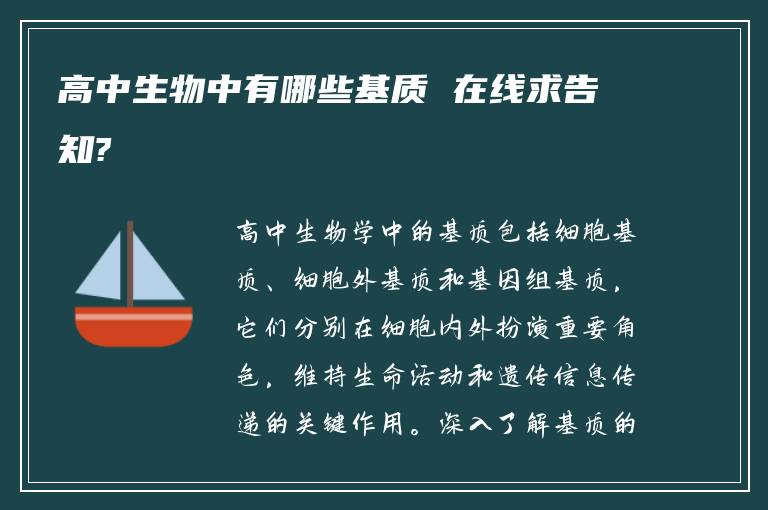 高中生物中有哪些基质 在线求告知?

高中生物学中的基质包括细胞基质、细胞外基质和基因组基质，它们分别在细胞内外扮演重要角色，维持生命活动和遗传信息传递的关键作用。深入了解基质的